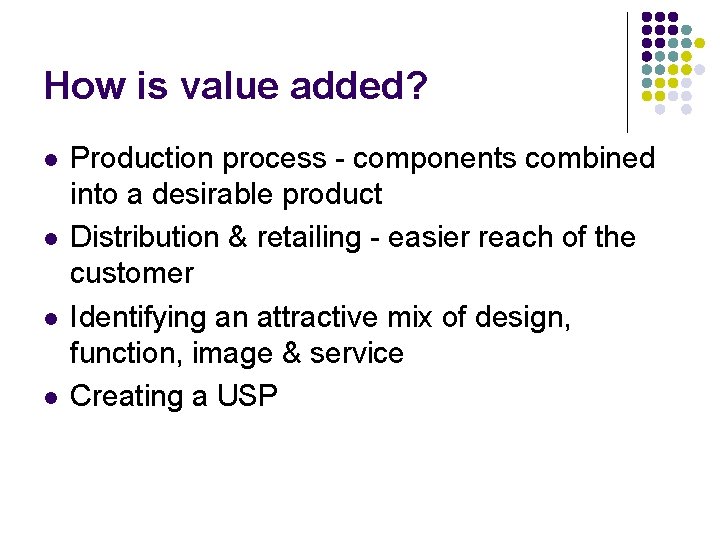 How is value added?

- Production process - components combined into a desirable product
- Distribution & retailing - easier reach of the customer
- Identifying an attractive mix of design, function, image & service
- Creating a USP